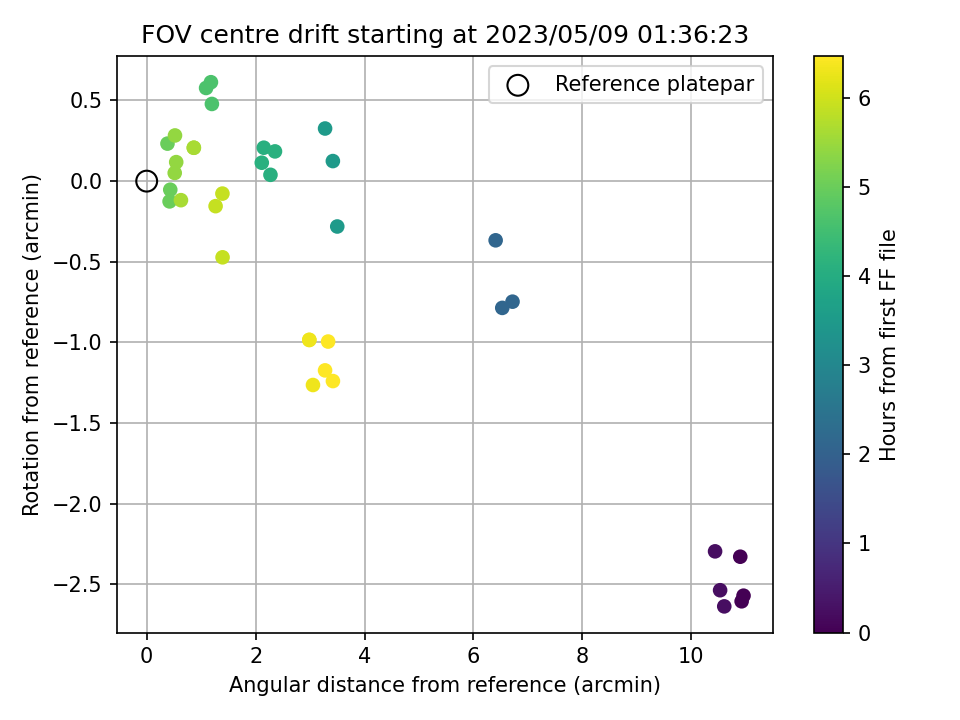 FOV centre drift starting at 2023/05/09 01:36:23

Reference platepar

Rotation from reference (arcmin)

0.5
0.0
−0.5
−1.0
−1.5
−2.0
−2.5

0
2
4
6
8
10

Angular distance from reference (arcmin)

Hours from first FF file

6
5
4
3
2
1
0